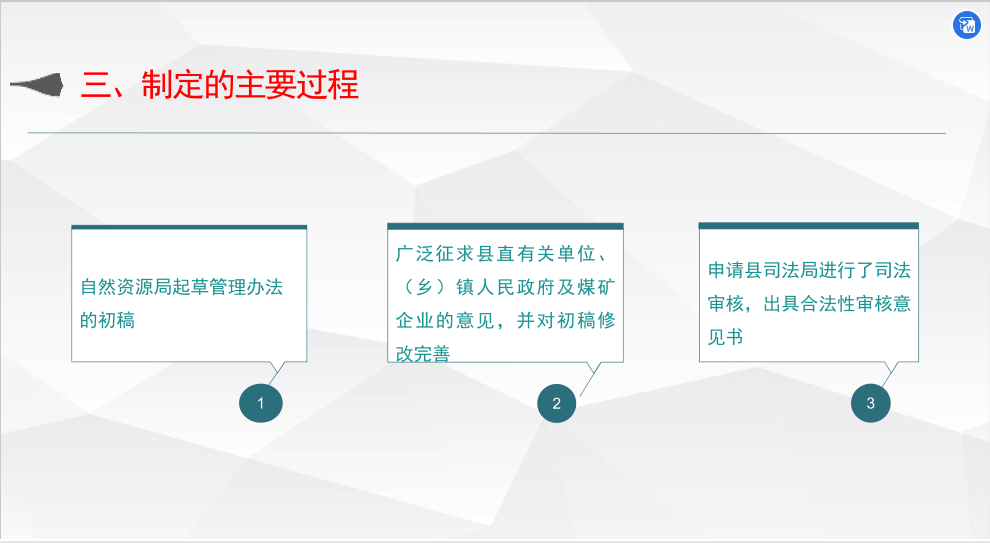 三、制定的主要过程

自然资源局起草管理办法的初稿

1

广泛征求县直有关单位、（乡）镇人民政府及煤矿企业的意见，并对初稿修改完善

2

申请县司法局进行了司法审核，出具合法性审核意见书

3